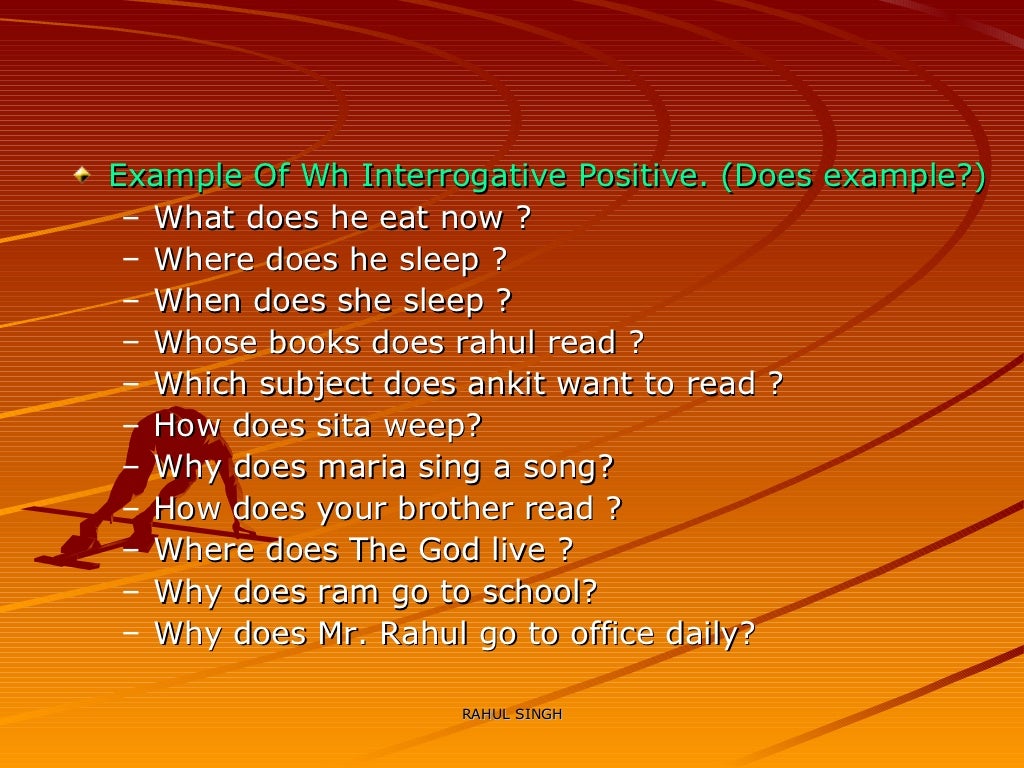 Example Of Wh Interrogative Positive. (Does example?)
– What does he eat now ?
– Where does he sleep ?
– When does she sleep ?
– Whose books does rahul read ?
– Which subject does ankit want to read ?
– How does sita weep?
– Why does maria sing a song?
– How does your brother read ?
– Where does The God live ?
– Why does ram go to school?
– Why does Mr. Rahul go to office daily?

RAHUL SINGH